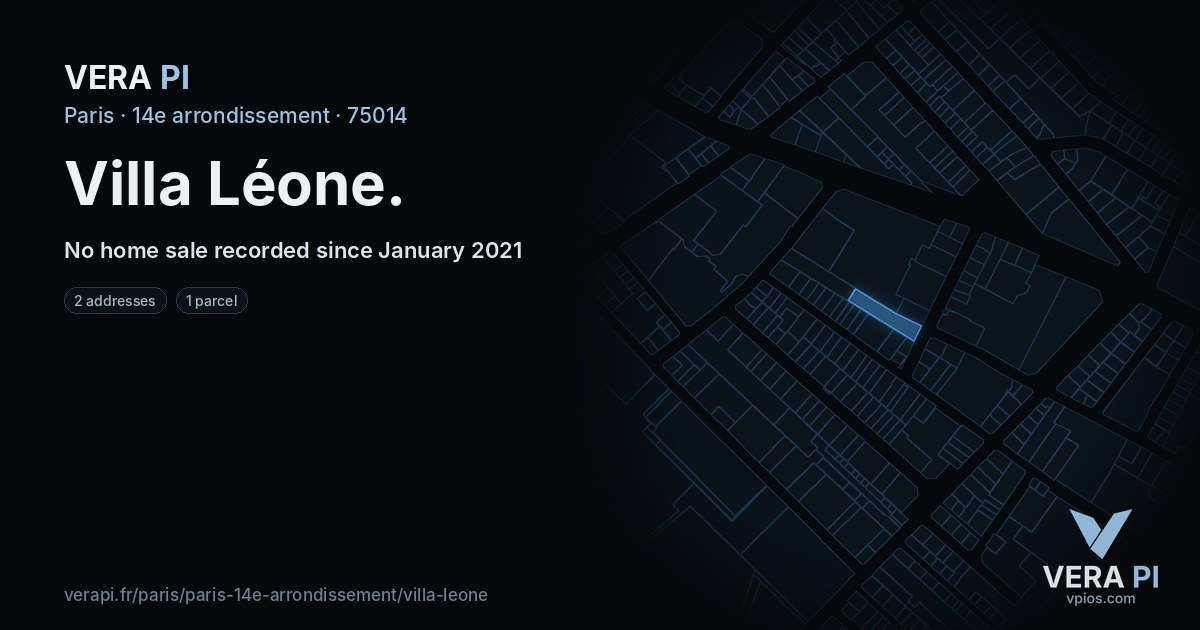 VERA PI

Paris · 14e arrondissement · 75014

Villa Léone.

No home sale recorded since January 2021

2 addresses

1 parcel

verapi.fr/paris/paris-14e-arrondissement/villa-leone

VERA PI
vpios.com